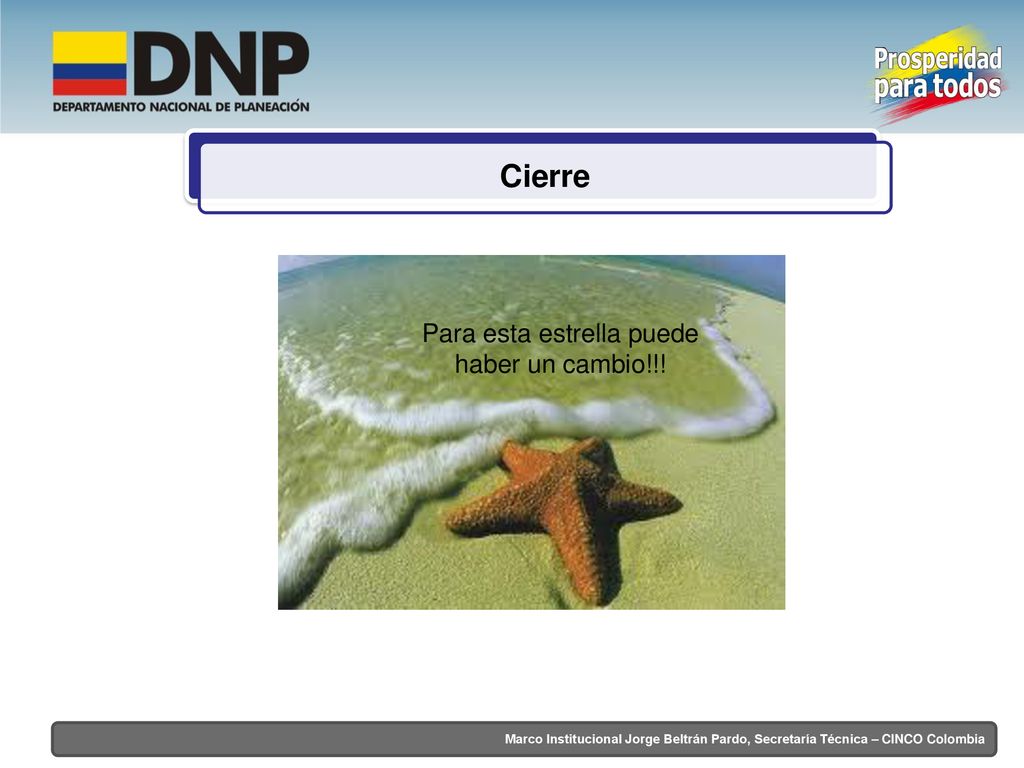 DNP
DEPARTAMENTO NACIONAL DE PLANEACIÓN

Prosperidad para todos

Cierre

Para esta estrella puede haber un cambio!!!

Marco Institucional Jorge Beltrán Pardo, Secretaria Técnica – CINCO Colombia